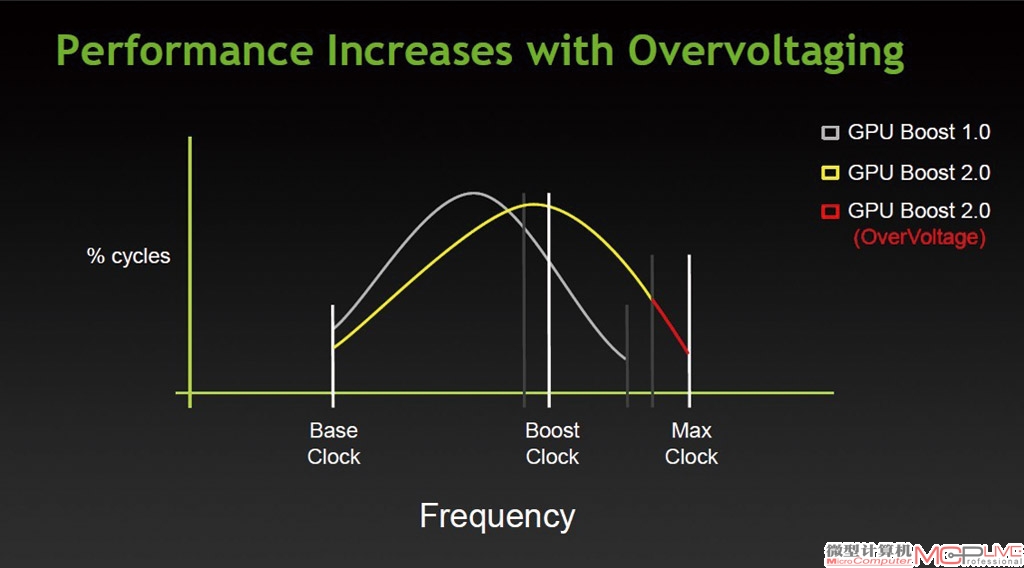 Performance Increases with Overvoltaging

GPU Boost 1.0
GPU Boost 2.0
GPU Boost 2.0 (OverVoltage)

% cycles

Base Clock
Boost Clock
Max Clock

Frequency

微型计算机 MicroComputer MCPLIVE Professional